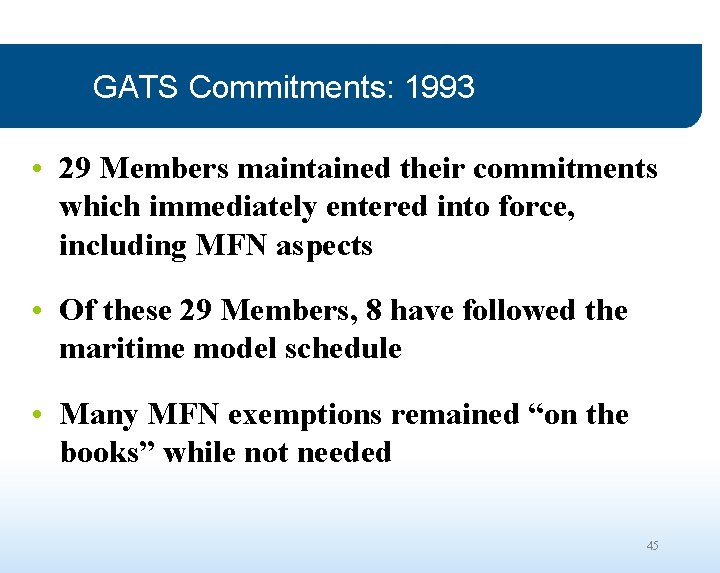 GATS Commitments: 1993

• 29 Members maintained their commitments which immediately entered into force, including MFN aspects

• Of these 29 Members, 8 have followed the maritime model schedule

• Many MFN exemptions remained “on the books” while not needed

45